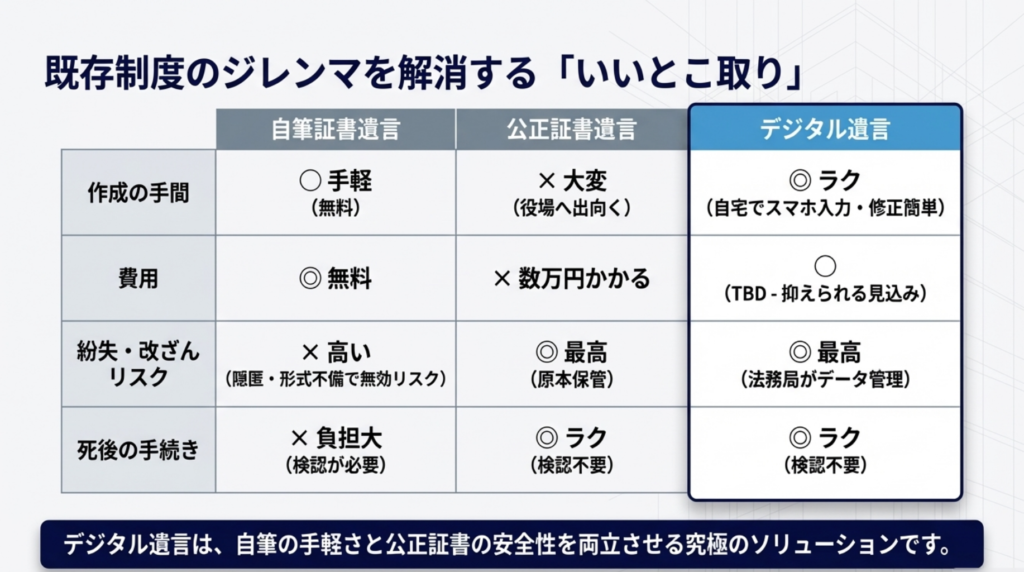 既存制度のジレンマを解消する「いいとこ取り」

| | 自筆証書遺言 | 公正証書遺言 | デジタル遺言 |
|---|---|---|---|
| 作成の手間 | ○ 手軽 (無料) | × 大変 (役場へ出向く) | ◎ ラク (自宅でスマホ入力・修正簡単) |
| 費用 | ◎ 無料 | × 数万円かかる | ○ (TBD - 抑えられる見込み) |
| 紛失・改ざんリスク | × 高い (隠匿・形式不備で無効リスク) | ◎ 最高 (原本保管) | ◎ 最高 (法務局がデータ管理) |
| 死後の手続き | × 負担大 (検認が必要) | ◎ ラク (検認不要) | ◎ ラク (検認不要) |

デジタル遺言は、自筆の手軽さと公正証書の安全性を両立させる究極のソリューションです。